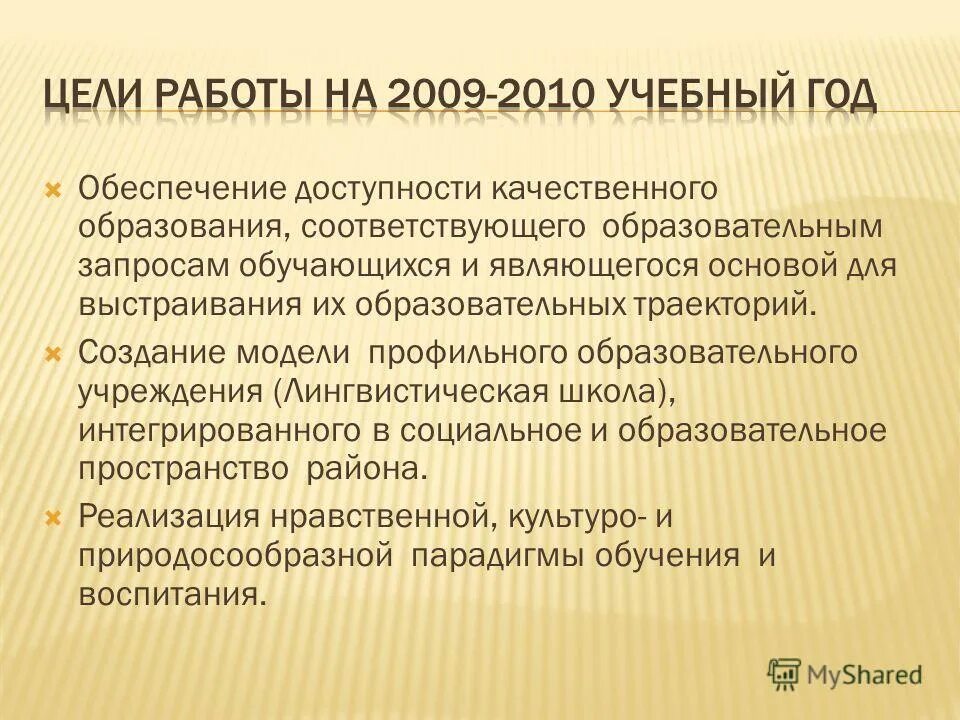 ЦЕЛИ РАБОТЫ НА 2009-2010 УЧЕБНЫЙ ГОД

Обеспечение доступности качественного образования, соответствующего образовательным запросам обучающихся и являющегося основой для выстраивания их образовательных траекторий.

Создание модели профильного образовательного учреждения (Лингвистическая школа), интегрированного в социальное и образовательное пространство района.

Реализация нравственной, культуро- и природосообразной парадигмы обучения и воспитания.

MyShared